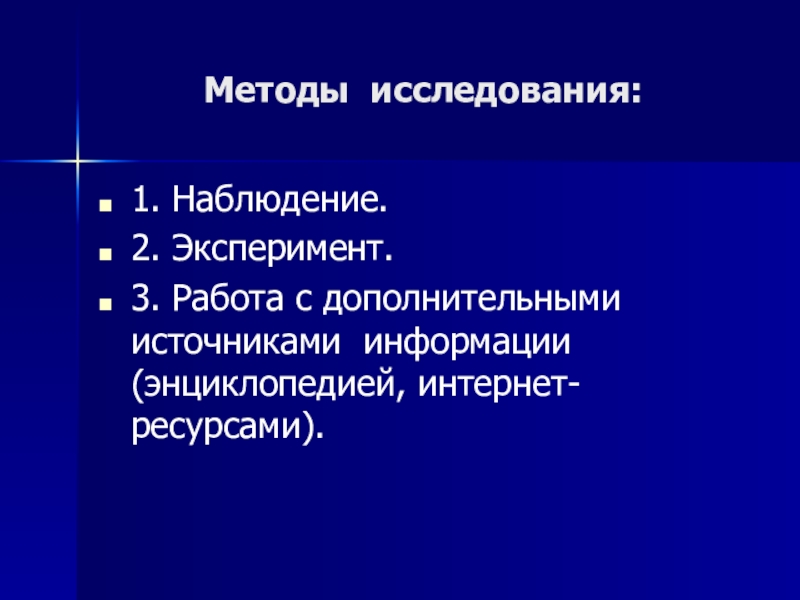 Методы исследования:

1. Наблюдение.
2. Эксперимент.
3. Работа с дополнительными источниками информации (энциклопедией, интернет-ресурсами).